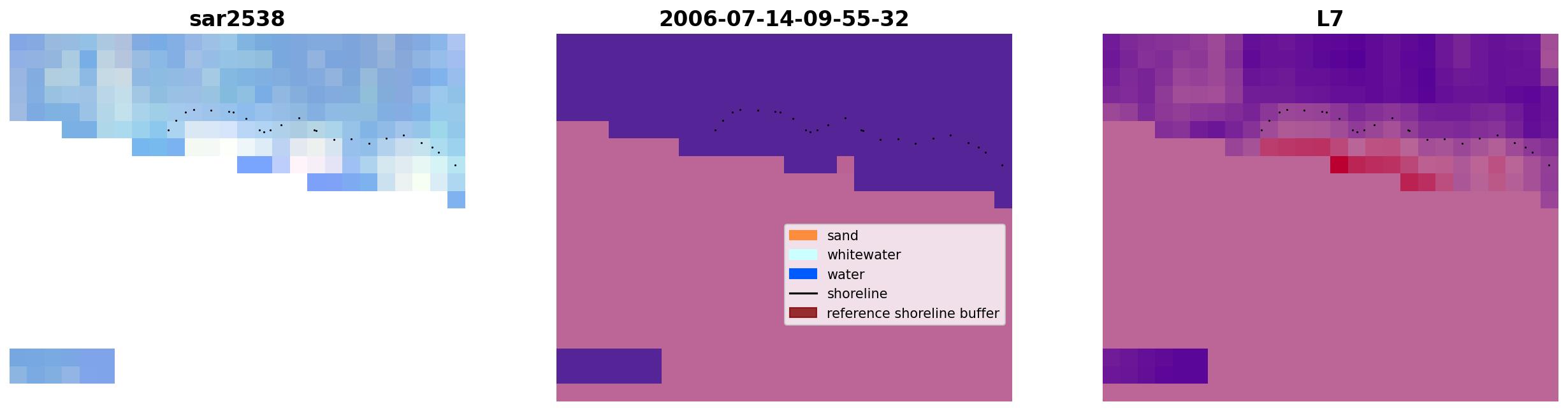 sar2538

2006-07-14-09-55-32

sand
whitewater
water
shoreline
reference shoreline buffer

L7